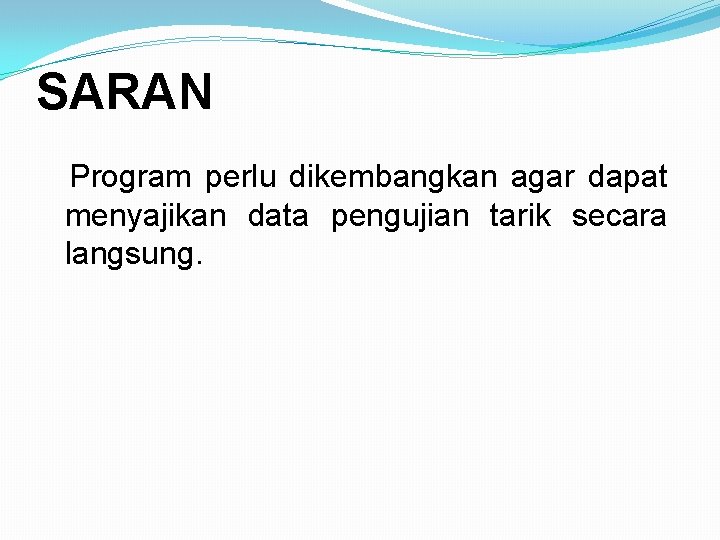 SARAN

Program perlu dikembangkan agar dapat menyajikan data pengujian tarik secara langsung.